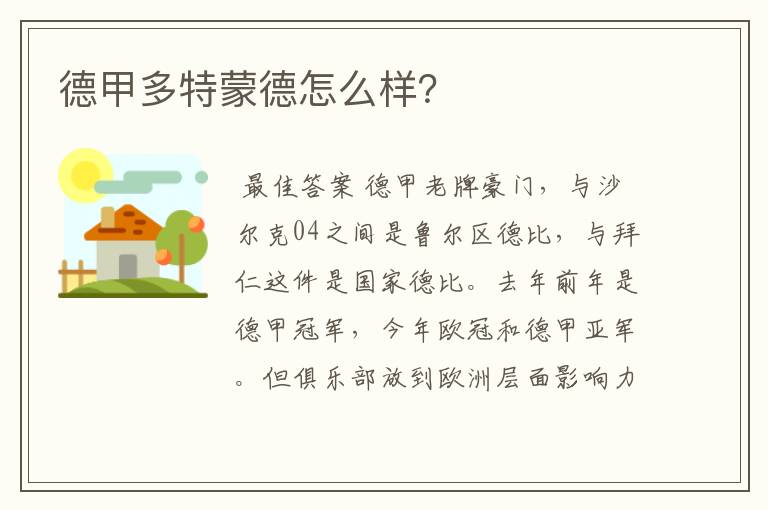 德甲多特蒙德怎么样?

最佳答案 德甲老牌豪门，与沙尔克04之间是鲁尔区德比，与拜仁这件是国家德比。去年前年是德甲冠军，今年欧冠和德甲亚军。但俱乐部放到欧洲层面影响力